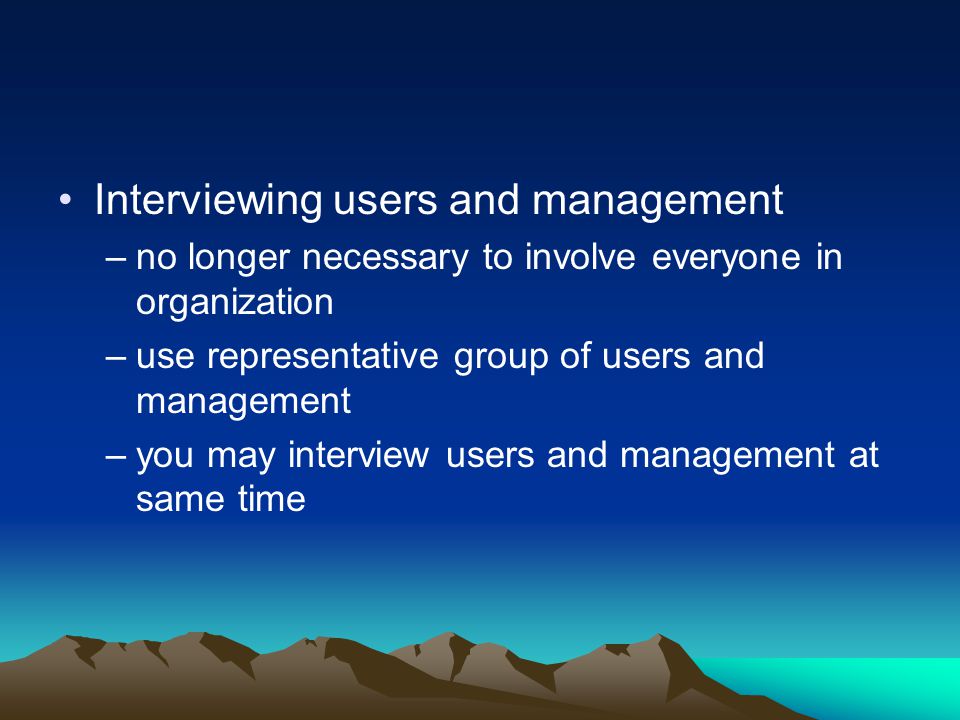 • Interviewing users and management

– no longer necessary to involve everyone in organization

– use representative group of users and management

– you may interview users and management at same time